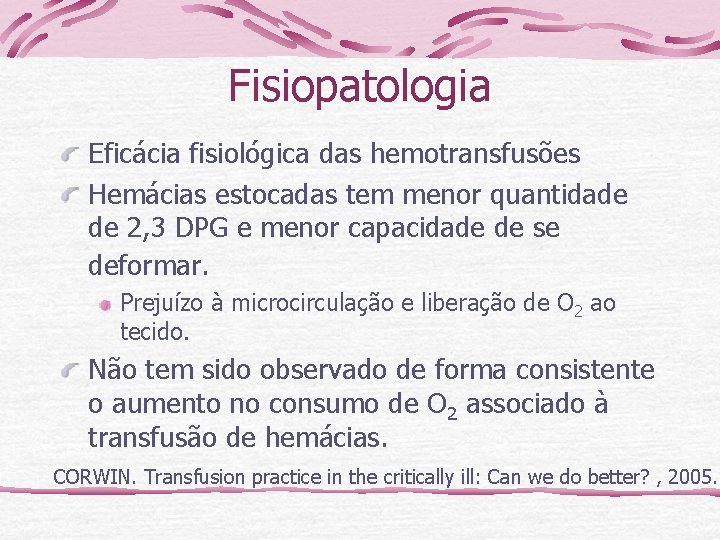 Fisiopatologia

Eficácia fisiológica das hemotransfusões

Hemácias estocadas tem menor quantidade de 2,3 DPG e menor capacidade de se deformar.

Prejuízo à microcirculação e liberação de $O_2$ ao tecido.

Não tem sido observado de forma consistente o aumento no consumo de $O_2$ associado à transfusão de hemácias.

CORWIN. Transfusion practice in the critically ill: Can we do better? , 2005.